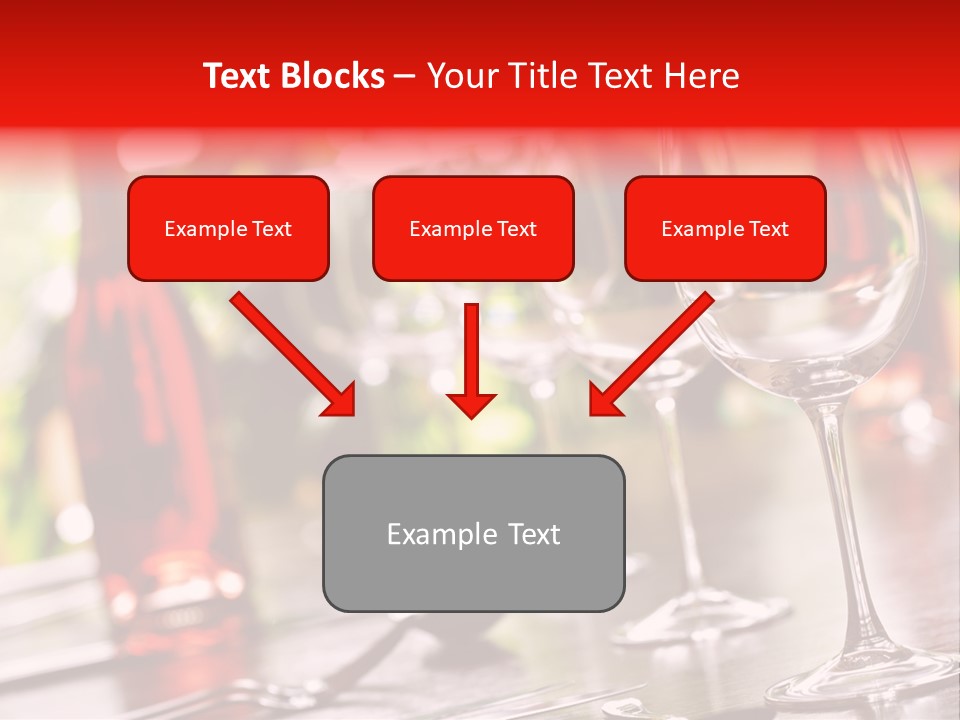 Text Blocks – Your Title Text Here

Example Text

Example Text

Example Text

Example Text